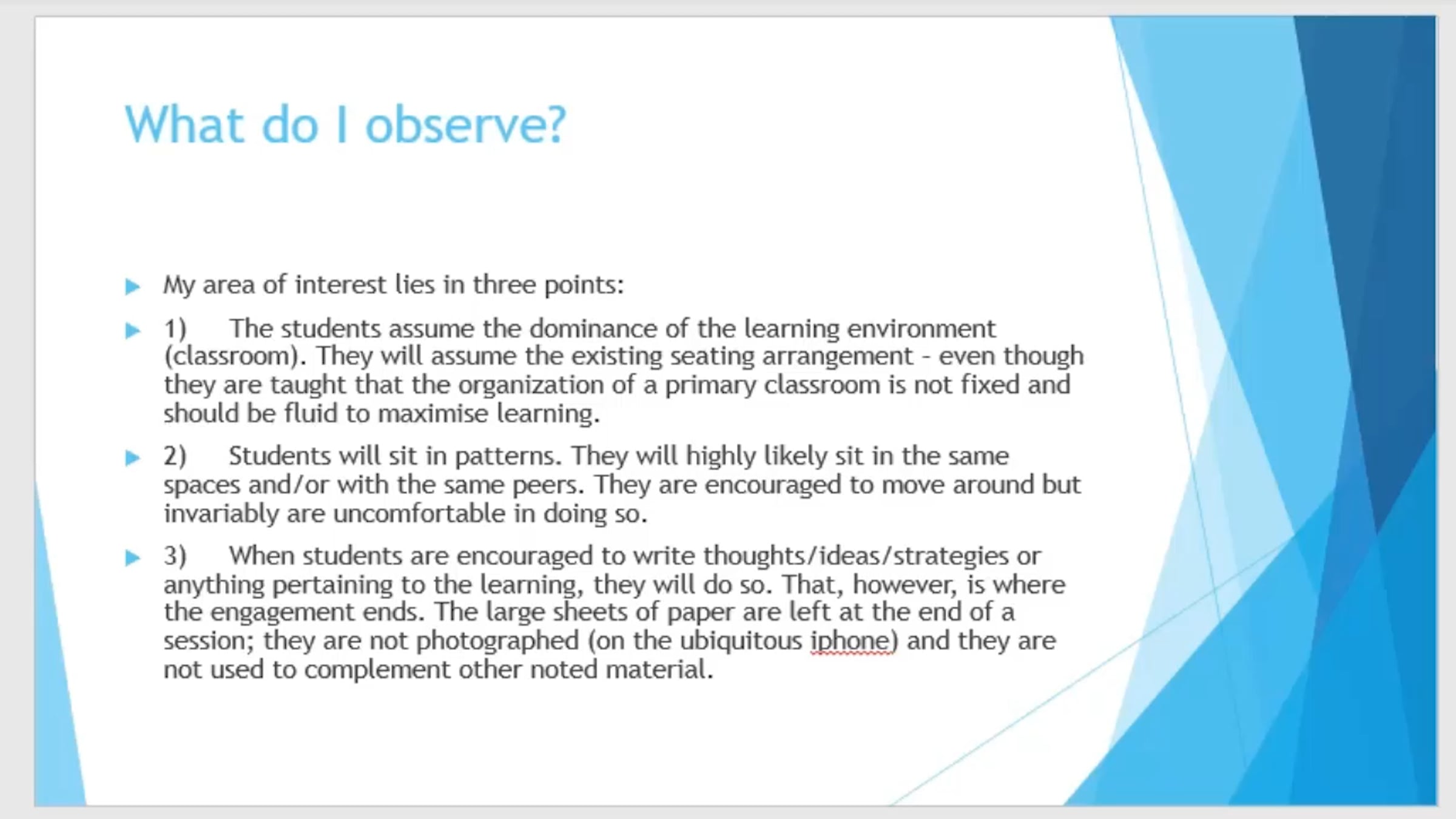 What do I observe?

My area of interest lies in three points:

1) The students assume the dominance of the learning environment (classroom). They will assume the existing seating arrangement - even though they are taught that the organization of a primary classroom is not fixed and should be fluid to maximise learning.

2) Students will sit in patterns. They will highly likely sit in the same spaces and/or with the same peers. They are encouraged to move around but invariably are uncomfortable in doing so.

3) When students are encouraged to write thoughts/ideas/strategies or anything pertaining to the learning, they will do so. That, however, is where the engagement ends. The large sheets of paper are left at the end of a session; they are not photographed (on the ubiquitous iphone) and they are not used to complement other noted material.